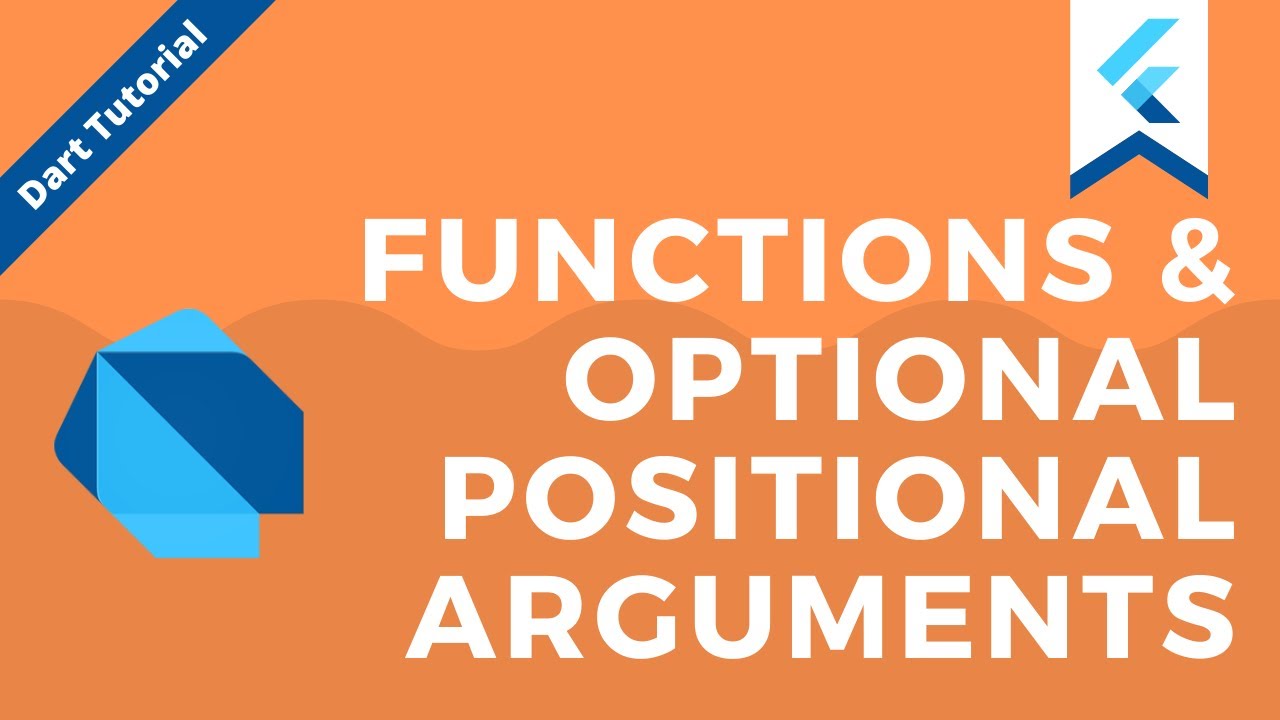 Dart Tutorial

FUNCTIONS & OPTIONAL POSITIONAL ARGUMENTS